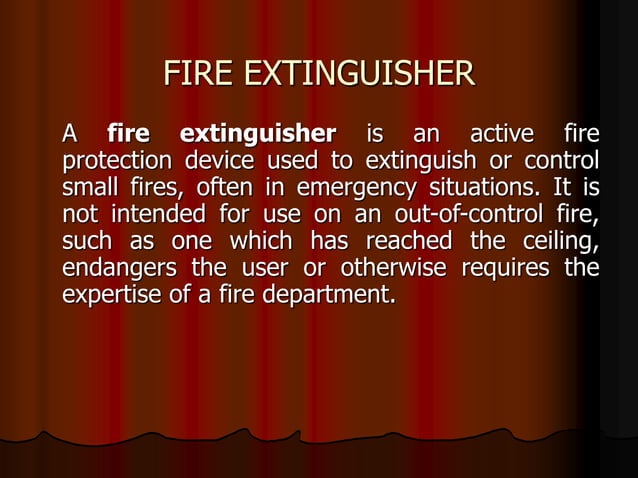 FIRE EXTINGUISHER

A fire extinguisher is an active fire protection device used to extinguish or control small fires, often in emergency situations. It is not intended for use on an out-of-control fire, such as one which has reached the ceiling, endangers the user or otherwise requires the expertise of a fire department.